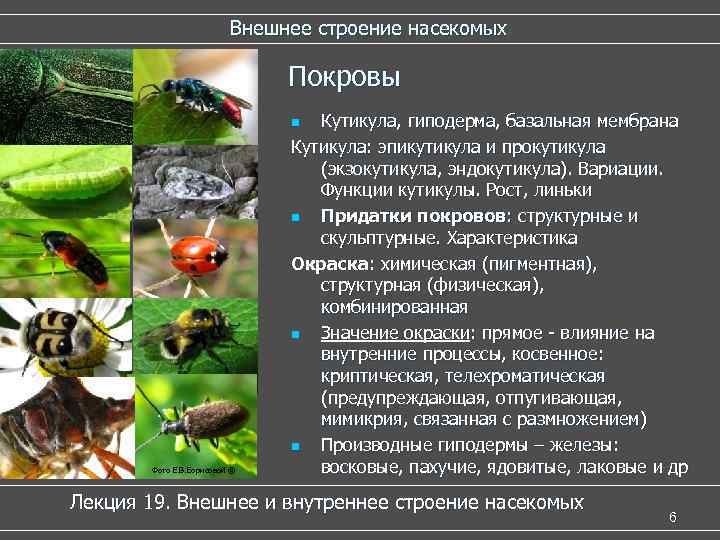 Внешнее строение насекомых

Покровы

Кутикула, гиподерма, базальная мембрана

Кутикула: эпикутикула и прокутикула (экзокутикула, эндокутикула). Вариации. Функции кутикулы. Рост, линьки

Придатки покровов: структурные и скульптурные. Характеристика

Окраска: химическая (пигментная), структурная (физическая), комбинированная

Значение окраски: прямое - влияние на внутренние процессы, косвенное: криптическая, телехроматическая (предупреждающая, отпугивающая, мимикрия, связанная с размножением)

Производные гиподермы – железы: восковые, пахучие, ядовитые, лаковые и др

Фото Е.В.Борисовой ©

Лекция 19. Внешнее и внутреннее строение насекомых

6